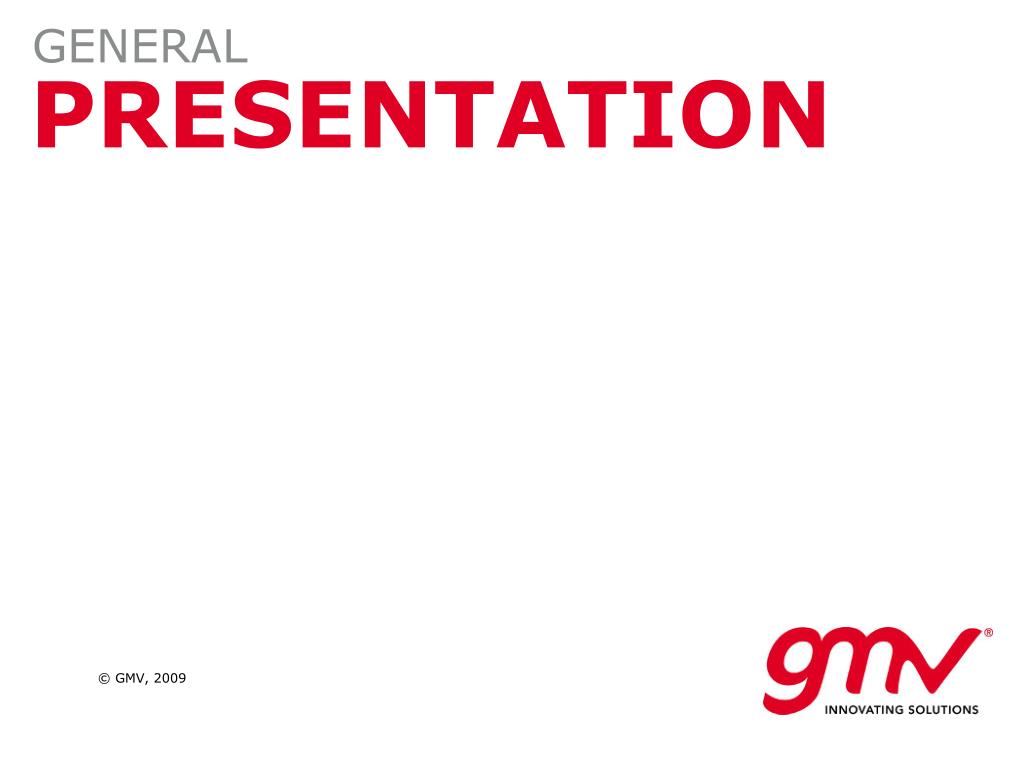 GENERAL
PRESENTATION

© GMV, 2009

gmv®
INNOVATING SOLUTIONS